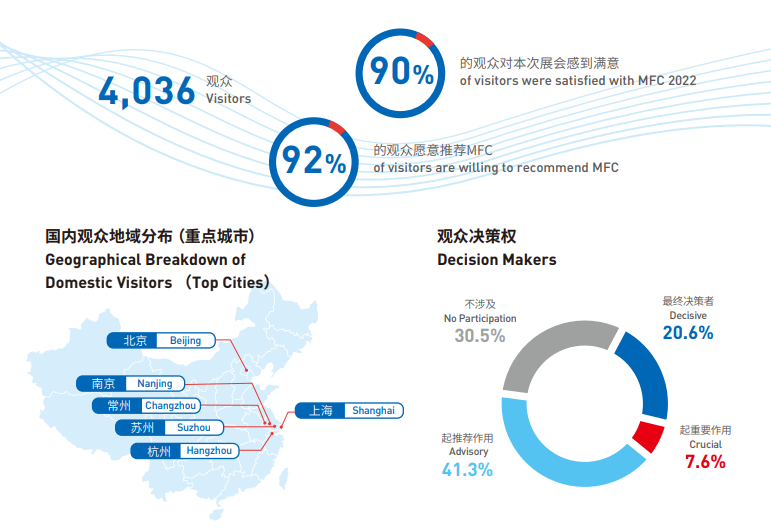 4,036 观众
Visitors

90%
的观众对本次展会感到满意
of visitors were satisfied with MFC 2022

92%
的观众愿意推荐MFC
of visitors are willing to recommend MFC

国内观众地域分布（重点城市）
Geographical Breakdown of Domestic Visitors （Top Cities）

北京 Beijing
南京 Nanjing
常州 Changzhou
苏州 Suzhou
杭州 Hangzhou
上海 Shanghai

观众决策权
Decision Makers

不涉及
No Participation
30.5%

最终决策者
Decisive
20.6%

起重要作用
Crucial
7.6%

起推荐作用
Advisory
41.3%